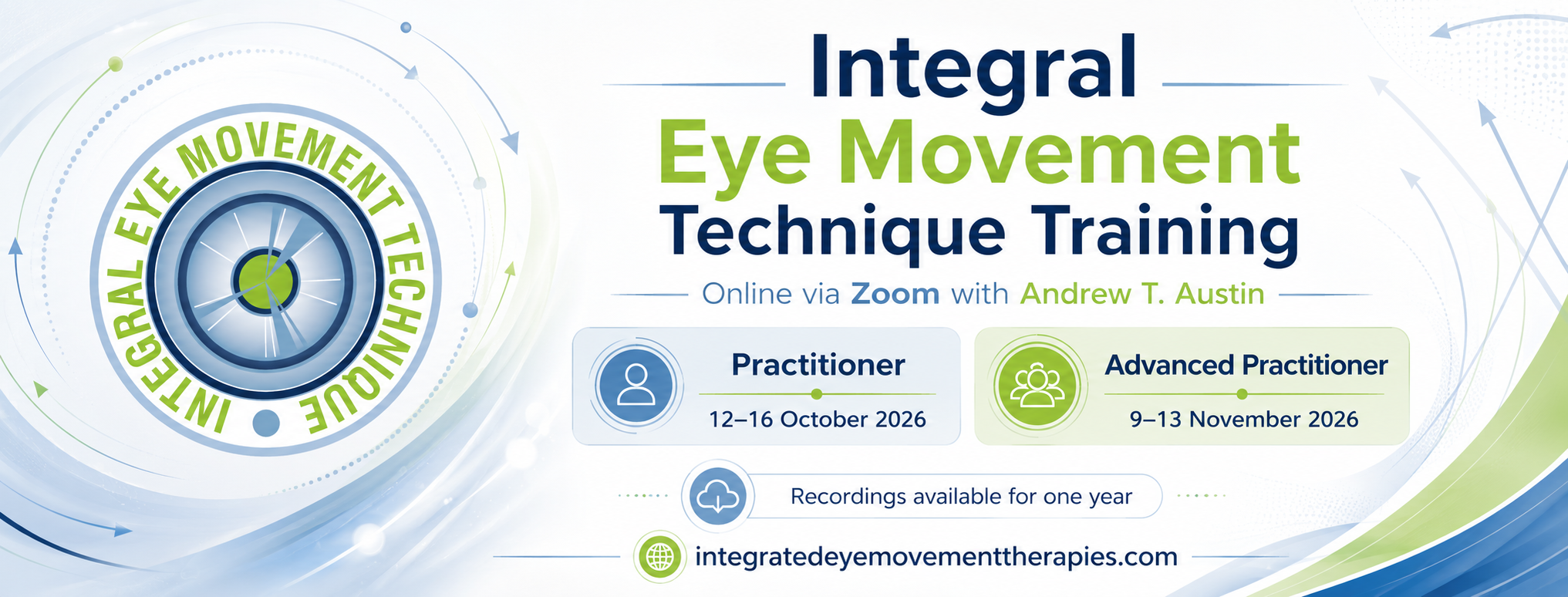 INTEGRAL EYE MOVEMENT TECHNIQUE

Integral
Eye Movement
Technique Training

Online via Zoom with Andrew T. Austin

Practitioner
12–16 October 2026

Advanced Practitioner
9–13 November 2026

Recordings available for one year

integratedeyemovementtherapies.com